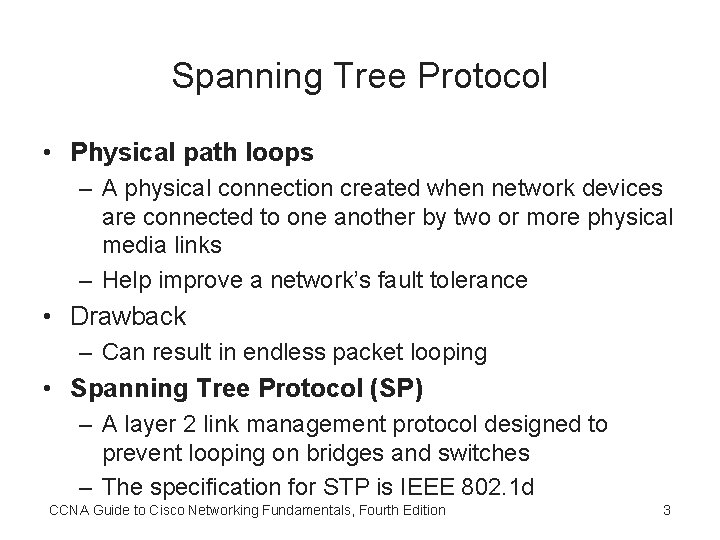 Spanning Tree Protocol

• Physical path loops
– A physical connection created when network devices are connected to one another by two or more physical media links
– Help improve a network's fault tolerance
• Drawback
– Can result in endless packet looping
• Spanning Tree Protocol (SP)
– A layer 2 link management protocol designed to prevent looping on bridges and switches
– The specification for STP is IEEE 802.1d

CCNA Guide to Cisco Networking Fundamentals, Fourth Edition 3